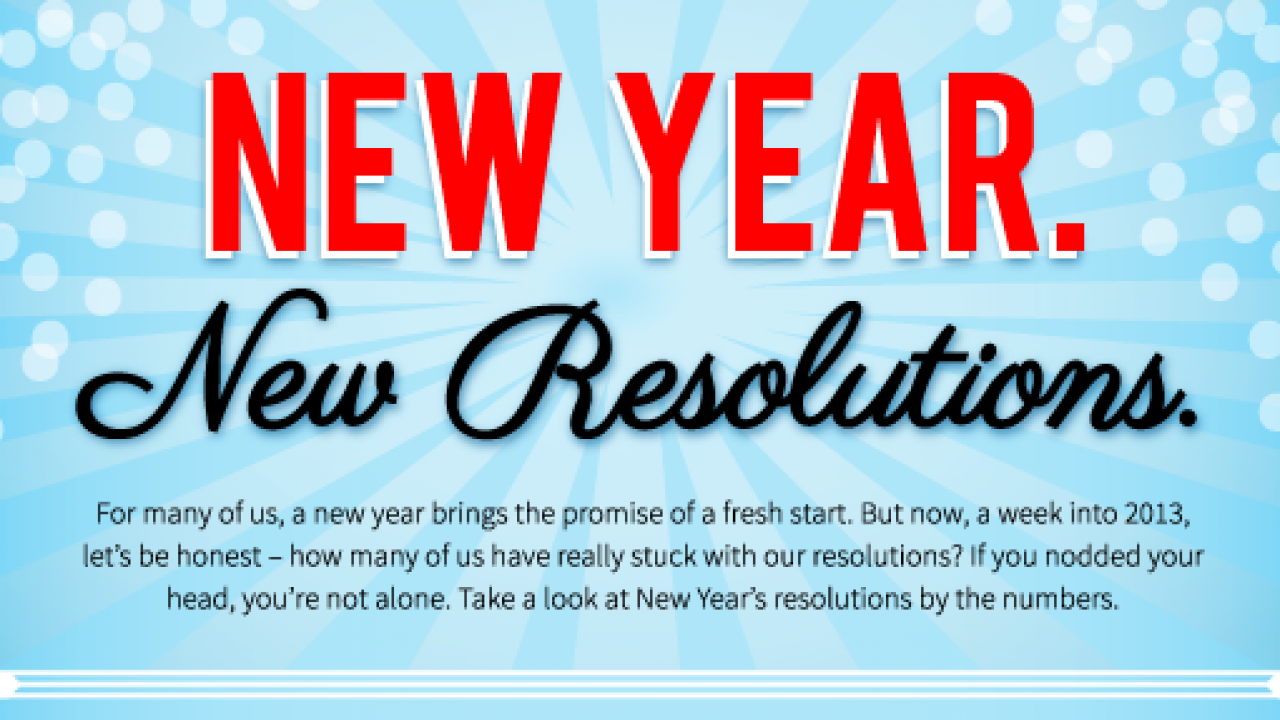 NEW YEAR.

New Resolutions.

For many of us, a new year brings the promise of a fresh start. But now, a week into 2013, let's be honest – how many of us have really stuck with our resolutions? If you nodded your head, you're not alone. Take a look at New Year's resolutions by the numbers.